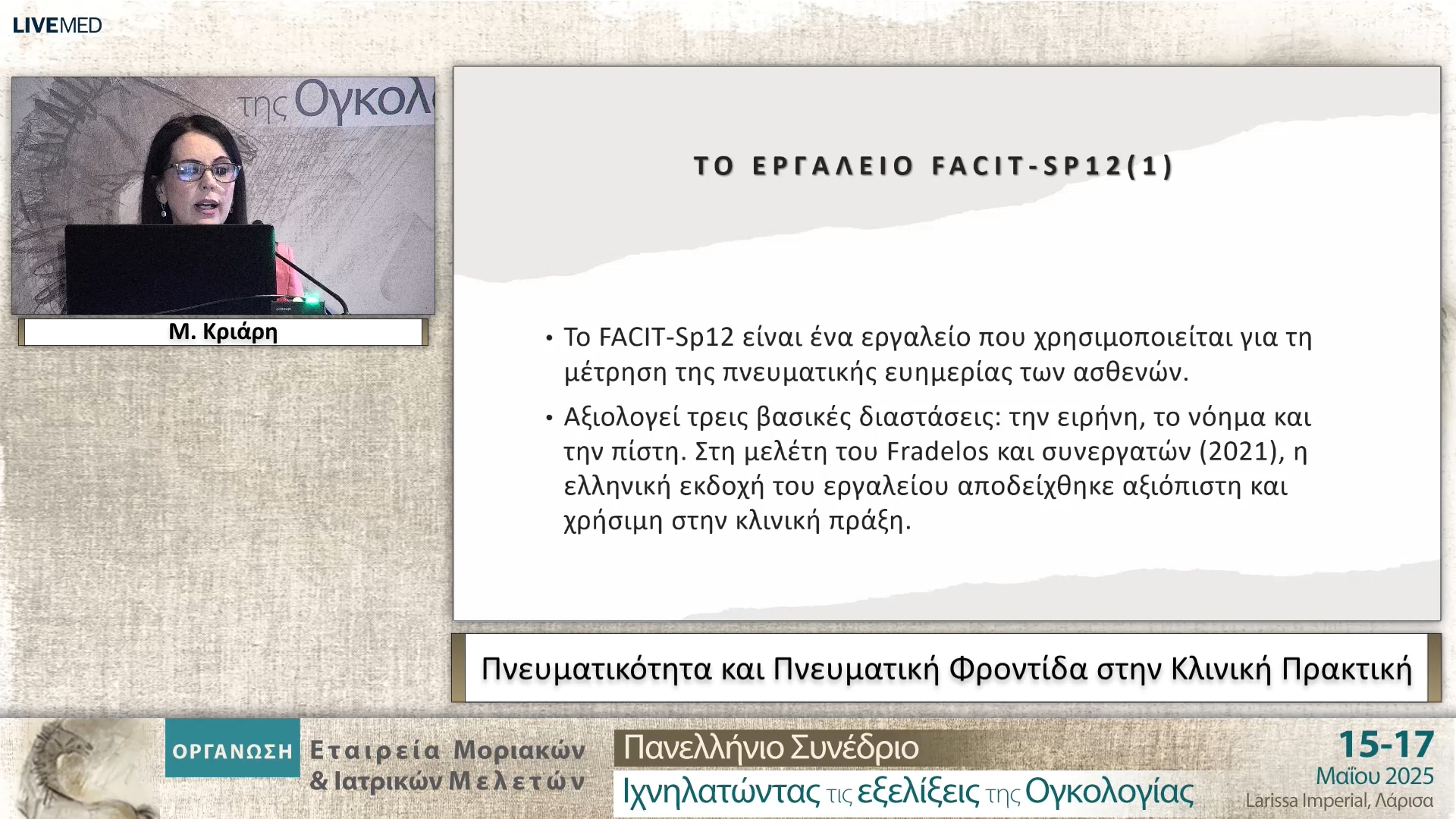 LIVEMED

της Ογκολ

Μ. Κριάρη

ΤΟ ΕΡΓΑΛΕΙΟ FACIT-SP12(1)

• Το FACIT-Sp12 είναι ένα εργαλείο που χρησιμοποιείται για τη μέτρηση της πνευματικής ευημερίας των ασθενών.

• Αξιολογεί τρεις βασικές διαστάσεις: την ειρήνη, το νόημα και την πίστη. Στη μελέτη του Fradelos και συνεργατών (2021), η ελληνική εκδοχή του εργαλείου αποδείχθηκε αξιόπιστη και χρήσιμη στην κλινική πράξη.

Πνευματικότητα και Πνευματική Φροντίδα στην Κλινική Πρακτική

ΟΡΓΑΝΩΣΗ Εταιρεία Μοριακών & Ιατρικών Μελετών

Πανελλήνιο Συνέδριο
Ιχνηλατώντας τις εξελίξεις της Ογκολογίας

15-17
Μαΐου 2025
Larissa Imperial, Λάρισα